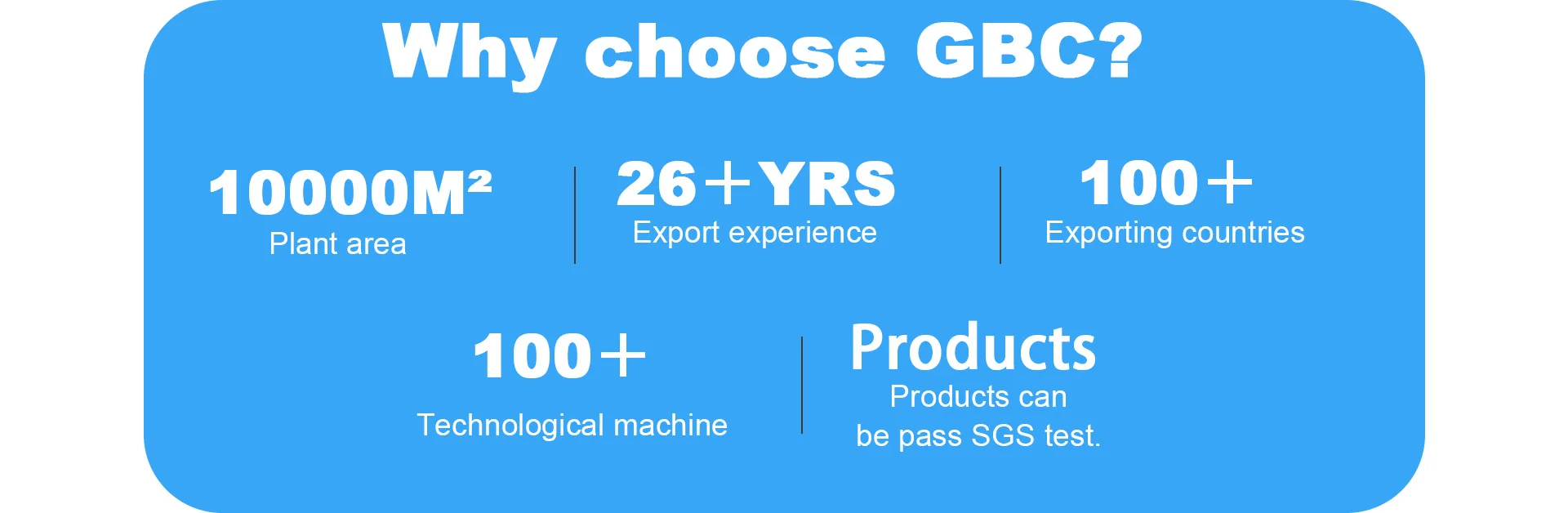 Why choose GBC?

10000M²
Plant area

26+YRS
Export experience

100+
Exporting countries

100+
Technological machine

Products
Products can be pass SGS test.